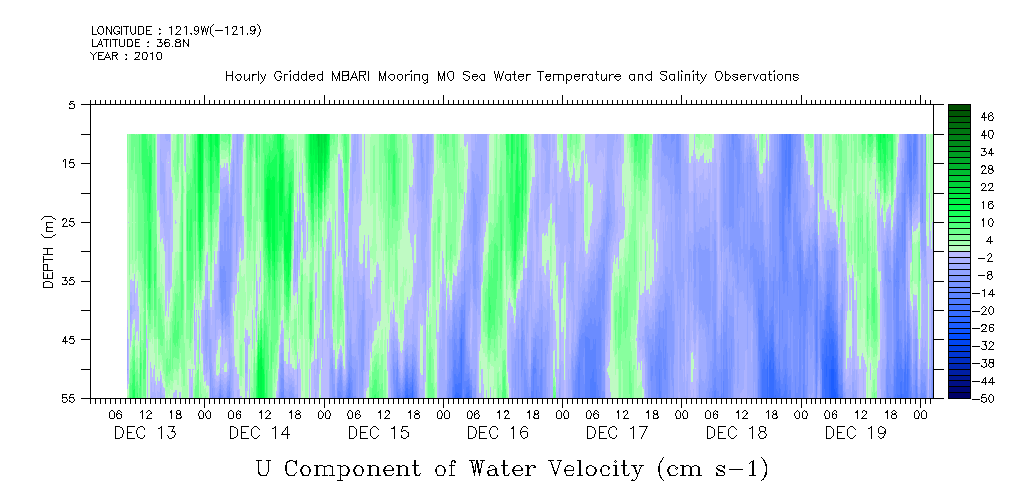 LONGITUDE : 121.9W(-121.9)
LATITUDE : 36.8N
YEAR : 2010

Hourly Gridded MBARI Mooring M0 Sea Water Temperature and Salinity Observations

DEPTH (m)

5
15
25
35
45
55

46
40
34
28
22
16
10
4
-2
-8
-14
-20
-26
-32
-38
-44
-50

06 12 18 00 06 12 18 00 06 12 18 00 06 12 18 00 06 12 18 00 06 12 18 00 06 12 18 00

DEC 13
DEC 14
DEC 15
DEC 16
DEC 17
DEC 18
DEC 19

U Component of Water Velocity (cm s-1)